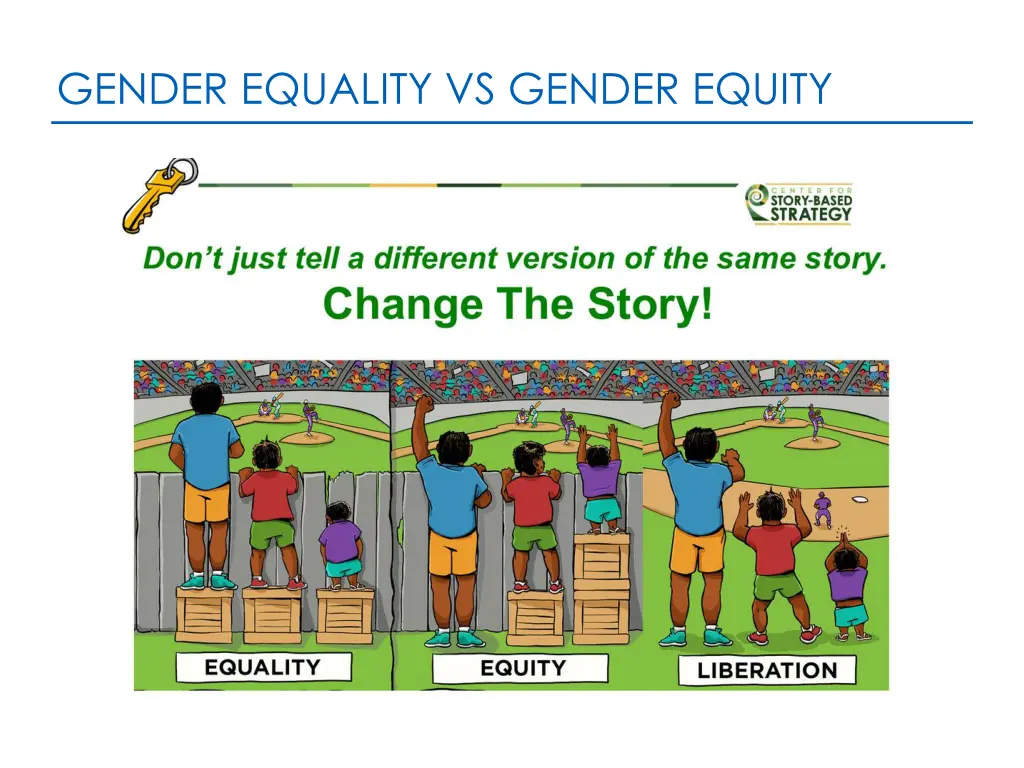 GENDER EQUALITY VS GENDER EQUITY

CENTER FOR STORY-BASED STRATEGY

Don't just tell a different version of the same story.
Change The Story!

EQUALITY

EQUITY

LIBERATION